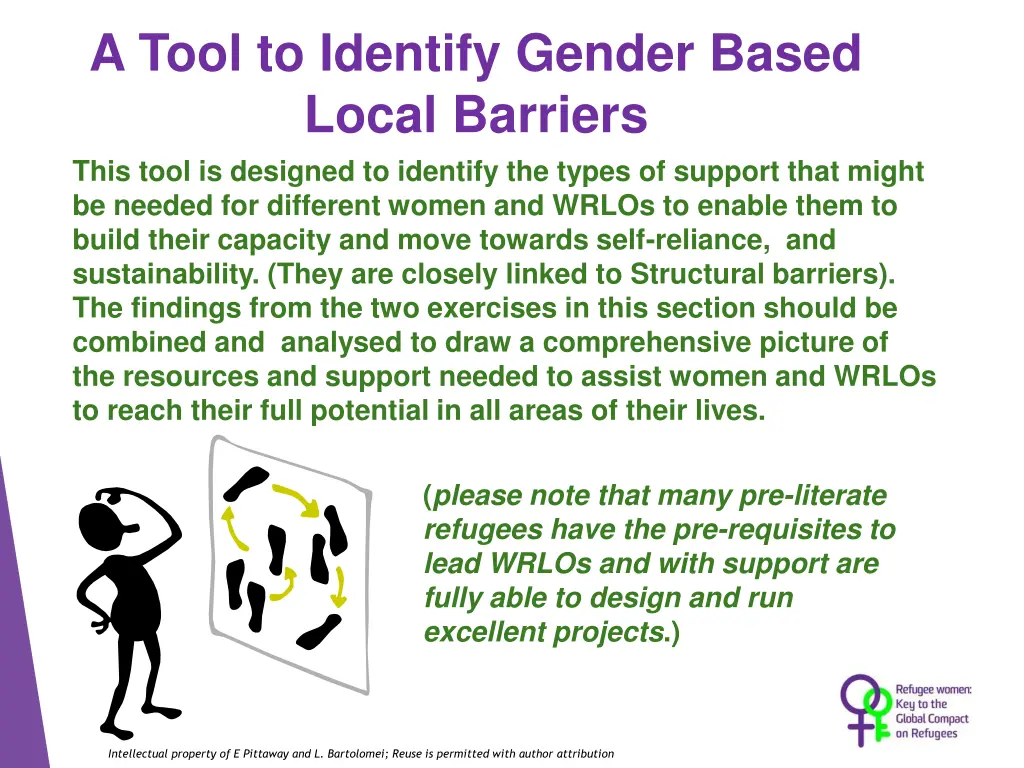 A Tool to Identify Gender Based Local Barriers

This tool is designed to identify the types of support that might be needed for different women and WRLOs to enable them to build their capacity and move towards self-reliance, and sustainability. (They are closely linked to Structural barriers). The findings from the two exercises in this section should be combined and analysed to draw a comprehensive picture of the resources and support needed to assist women and WRLOs to reach their full potential in all areas of their lives.

(please note that many pre-literate refugees have the pre-requisites to lead WRLOs and with support are fully able to design and run excellent projects.)

Refugee women: Key to the Global Compact on Refugees

Intellectual property of E Pittaway and L. Bartolomei; Reuse is permitted with author attribution